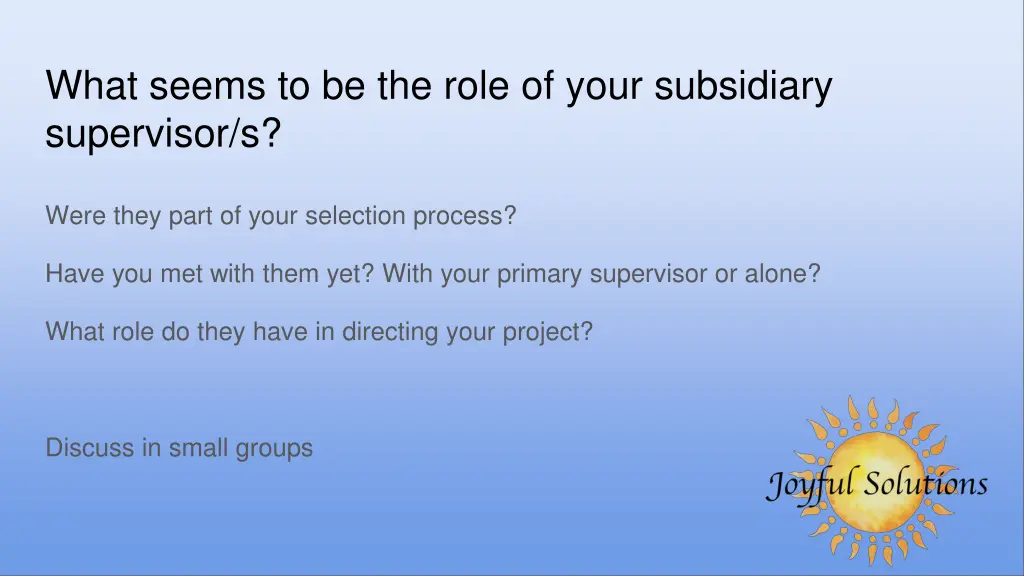 What seems to be the role of your subsidiary supervisor/s?

Were they part of your selection process?

Have you met with them yet? With your primary supervisor or alone?

What role do they have in directing your project?

Discuss in small groups

Joyful Solutions